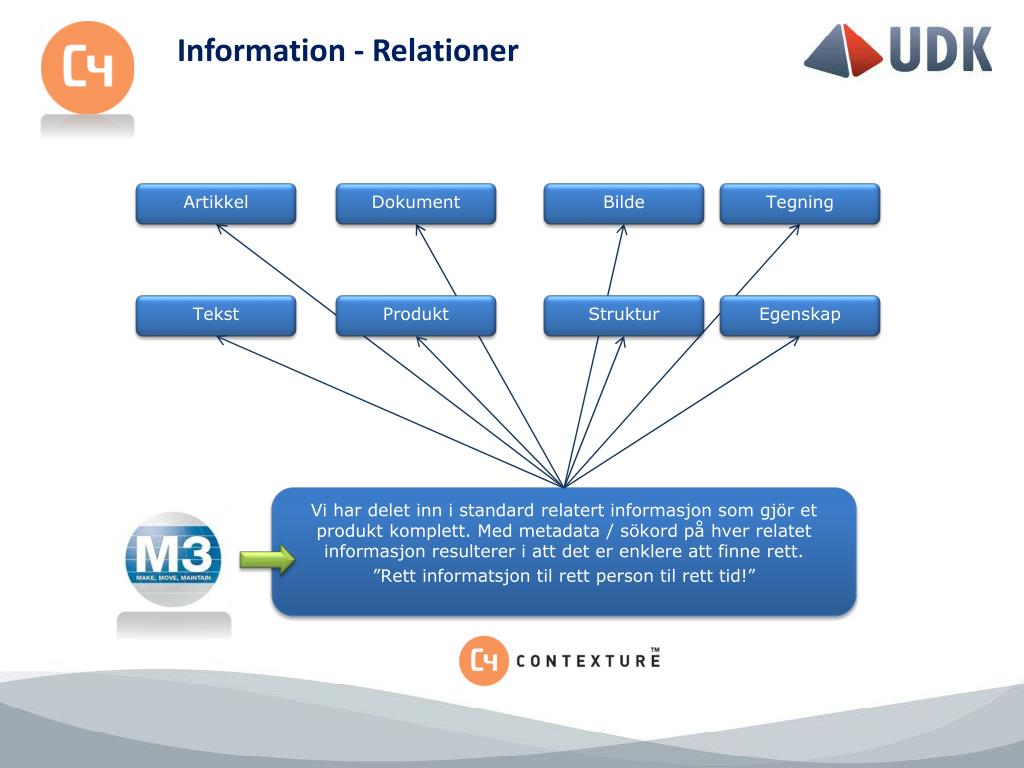 C4

Information - Relationer

UDK

Artikkel

Dokument

Bilde

Tegning

Tekst

Produkt

Struktur

Egenskap

M3
MAKE, MOVE, MAINTAIN

Vi har delet inn i standard relatert informasjon som gjör et produkt komplett. Med metadata / sökord på hver relatet informasjon resulterer i att det er enklere att finne rett.

”Rett informatsjon til rett person til rett tid!”

C4 CONTEXTURE™